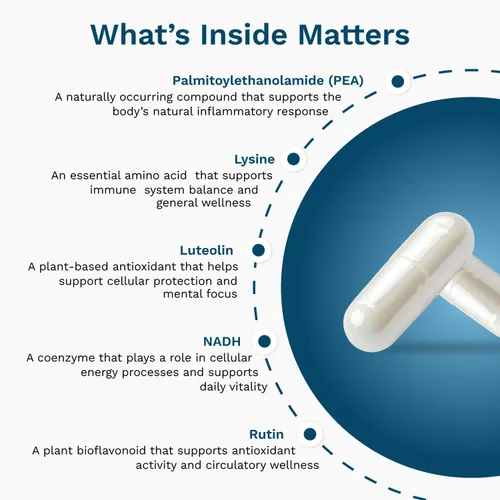 What's Inside Matters

Palmitoylethanolamide (PEA)
A naturally occurring compound that supports the body's natural inflammatory response

Lysine
An essential amino acid that supports immune system balance and general wellness

Luteolin
A plant-based antioxidant that helps support cellular protection and mental focus

NADH
A coenzyme that plays a role in cellular energy processes and supports daily vitality

Rutin
A plant bioflavonoid that supports antioxidant activity and circulatory wellness